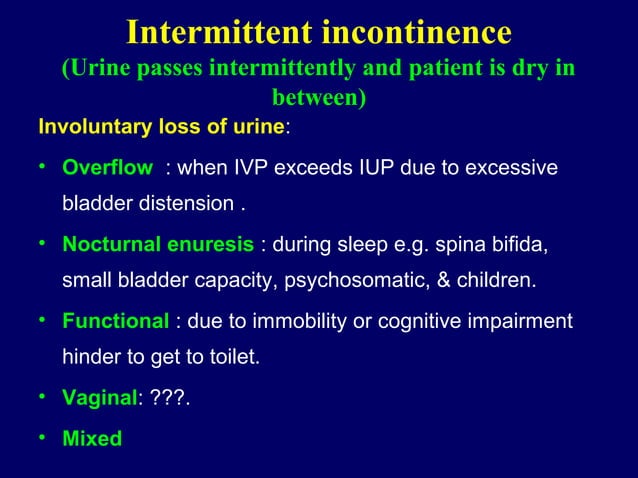 Intermittent incontinence
(Urine passes intermittently and patient is dry in between)

Involuntary loss of urine:

• Overflow : when IVP exceeds IUP due to excessive bladder distension .
• Nocturnal enuresis : during sleep e.g. spina bifida, small bladder capacity, psychosomatic, & children.
• Functional : due to immobility or cognitive impairment hinder to get to toilet.
• Vaginal: ???.
• Mixed